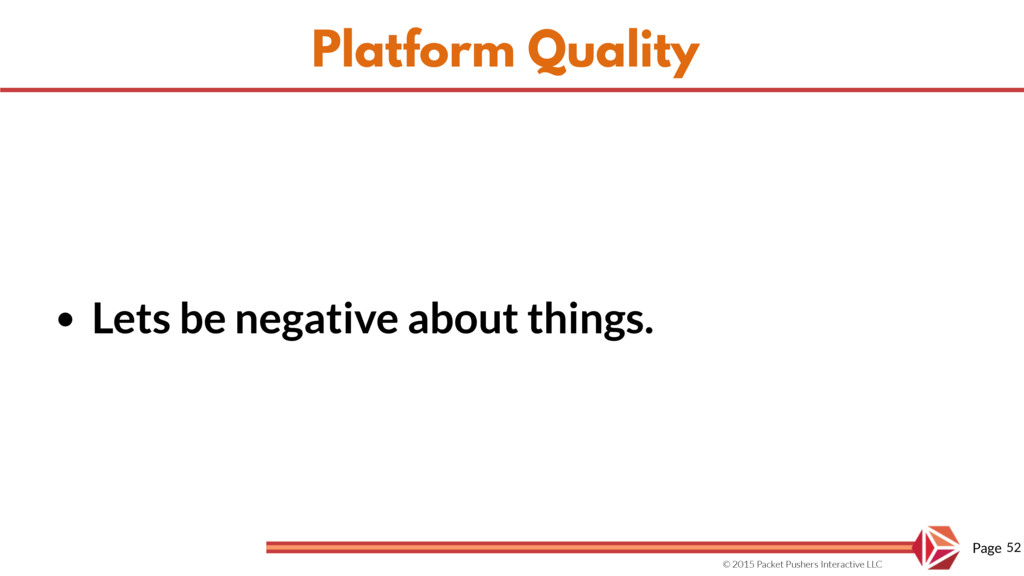 Platform Quality

• Lets be negative about things.

© 2015 Packet Pushers Interactive LLC

Page 52